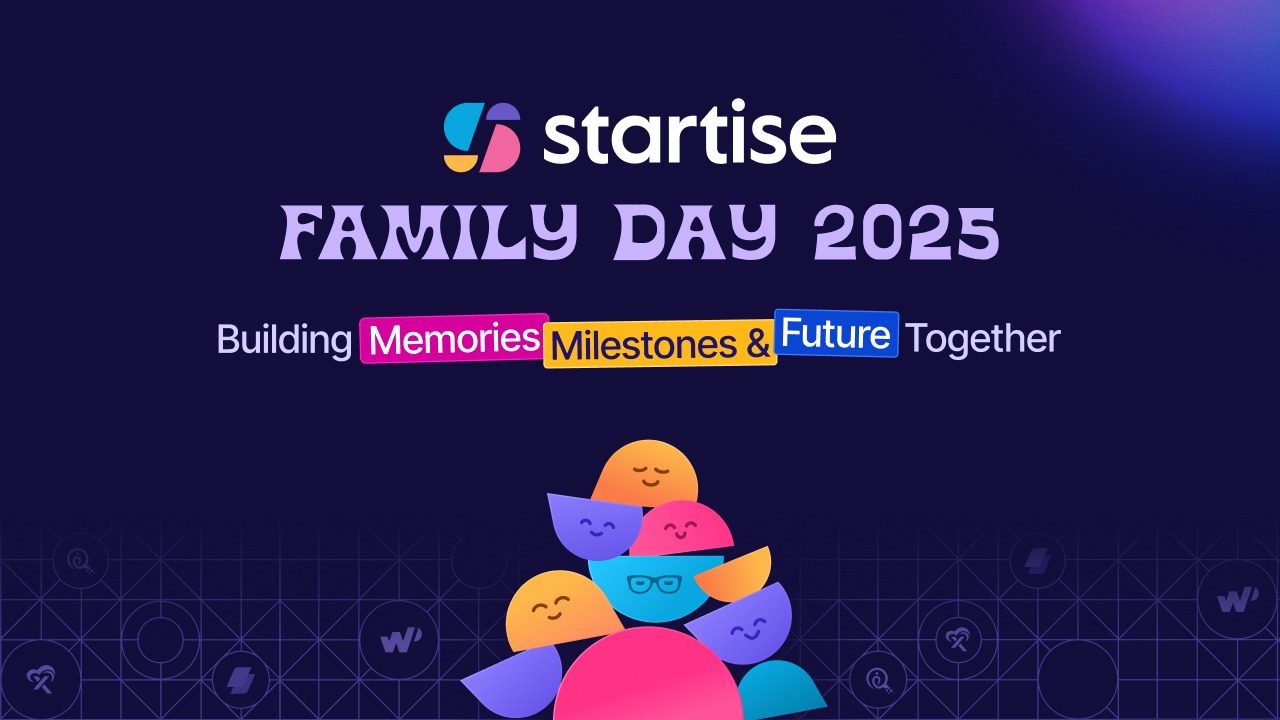 startise

FAMILY DAY 2025

Building Memories Milestones & Future Together